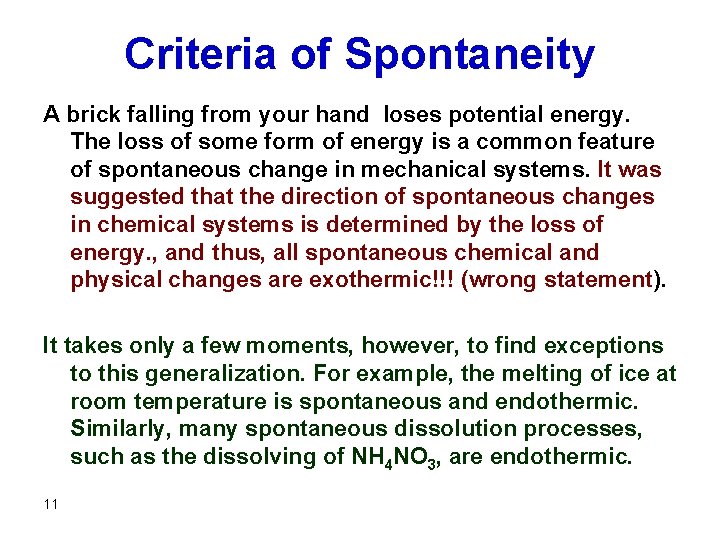 Criteria of Spontaneity

A brick falling from your hand loses potential energy. The loss of some form of energy is a common feature of spontaneous change in mechanical systems. It was suggested that the direction of spontaneous changes in chemical systems is determined by the loss of energy., and thus, all spontaneous chemical and physical changes are exothermic!!! (wrong statement).

It takes only a few moments, however, to find exceptions to this generalization. For example, the melting of ice at room temperature is spontaneous and endothermic. Similarly, many spontaneous dissolution processes, such as the dissolving of $NH_4NO_3$, are endothermic.

11